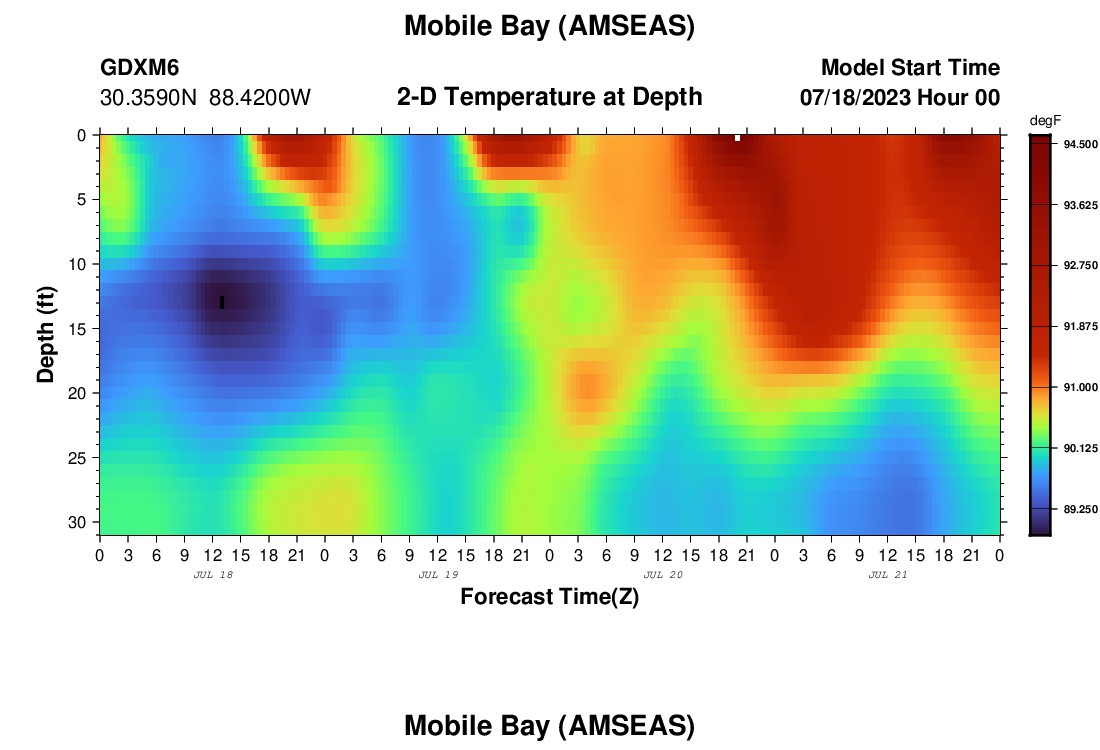 Mobile Bay (AMSEAS)

GDXM6
30.3590N 88.4200W

2-D Temperature at Depth

Model Start Time
07/18/2023 Hour 00

degF
94.500
93.625
92.750
91.875
91.000
90.125
89.250

Depth (ft)
0
5
10
15
20
25
30

0 3 6 9 12 15 18 21 0 3 6 9 12 15 18 21 0 3 6 9 12 15 18 21 0 3 6 9 12 15 18 21 0
JUL 18
JUL 19
JUL 20
JUL 21

Forecast Time(Z)

Mobile Bay (AMSEAS)